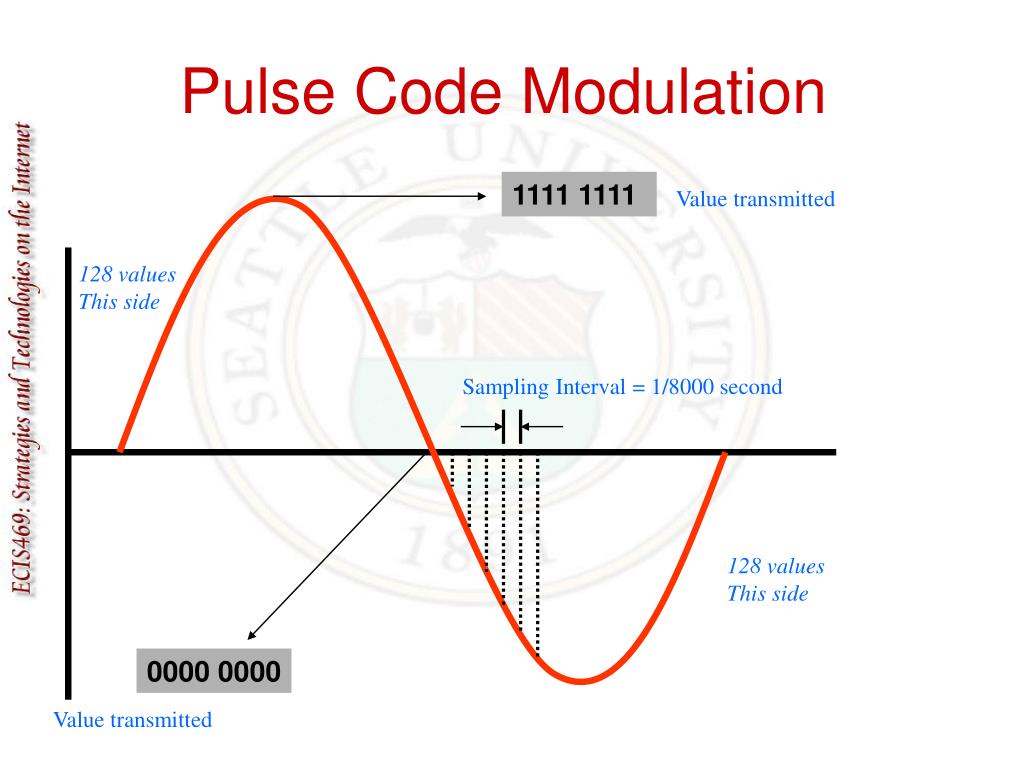 ECIS469: Strategies and Technologies on the Internet

Pulse Code Modulation

1111 1111

Value transmitted

128 values
This side

Sampling Interval = 1/8000 second

128 values
This side

0000 0000

Value transmitted